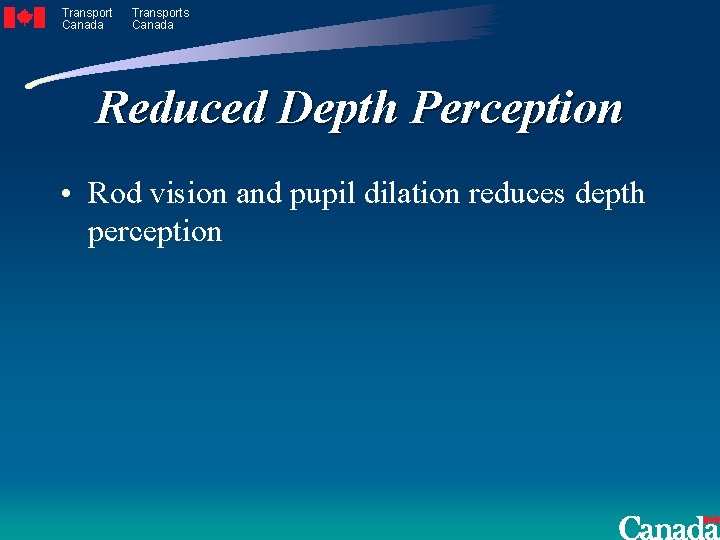 Transport Canada Transports Canada

Reduced Depth Perception

• Rod vision and pupil dilation reduces depth perception

Canada